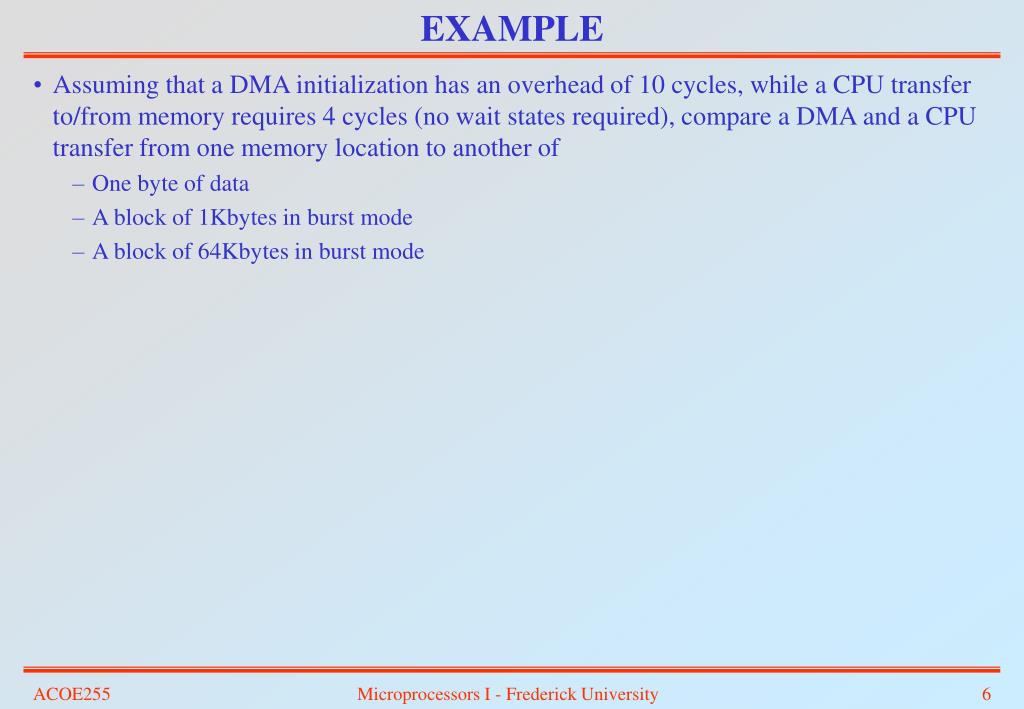 EXAMPLE

• Assuming that a DMA initialization has an overhead of 10 cycles, while a CPU transfer to/from memory requires 4 cycles (no wait states required), compare a DMA and a CPU transfer from one memory location to another of
– One byte of data
– A block of 1Kbytes in burst mode
– A block of 64Kbytes in burst mode

ACOE255
Microprocessors I - Frederick University
6